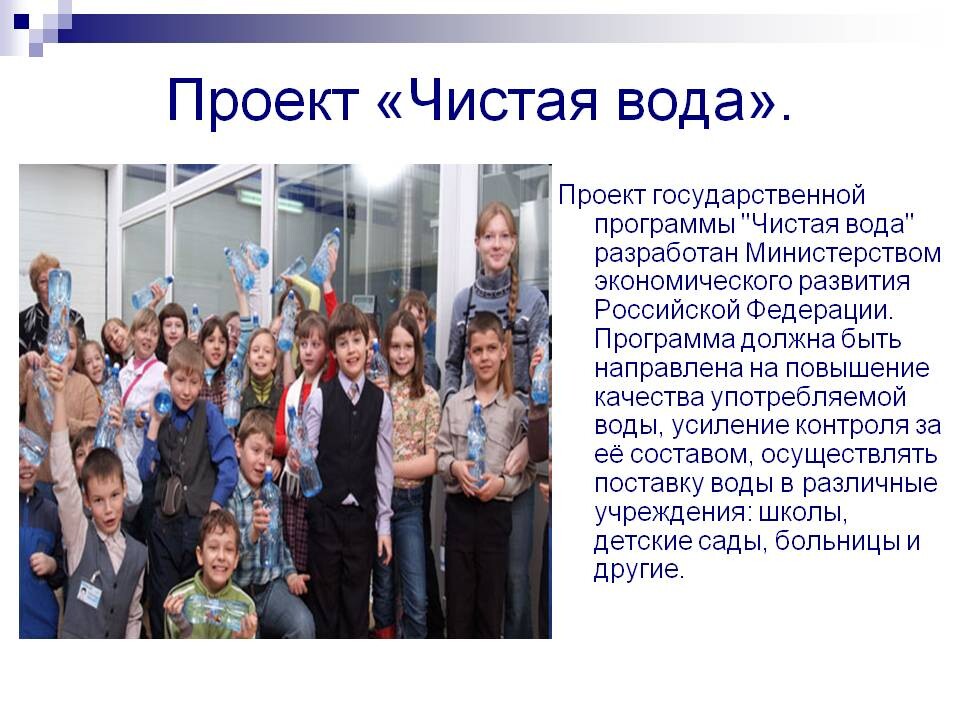 Проект «Чистая вода».

Проект государственной программы "Чистая вода" разработан Министерством экономического развития Российской Федерации. Программа должна быть направлена на повышение качества употребляемой воды, усиление контроля за её составом, осуществлять поставку воды в различные учреждения: школы, детские сады, больницы и другие.